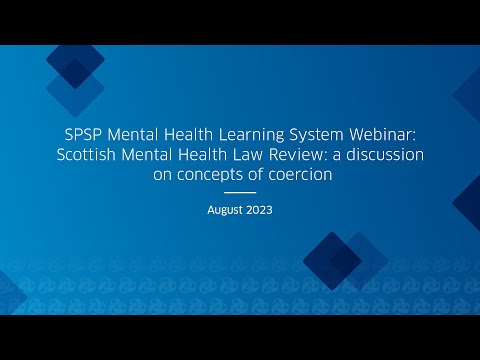 SPSP Mental Health Learning System Webinar: Scottish Mental Health Law Review: a discussion on concepts of coercion

August 2023